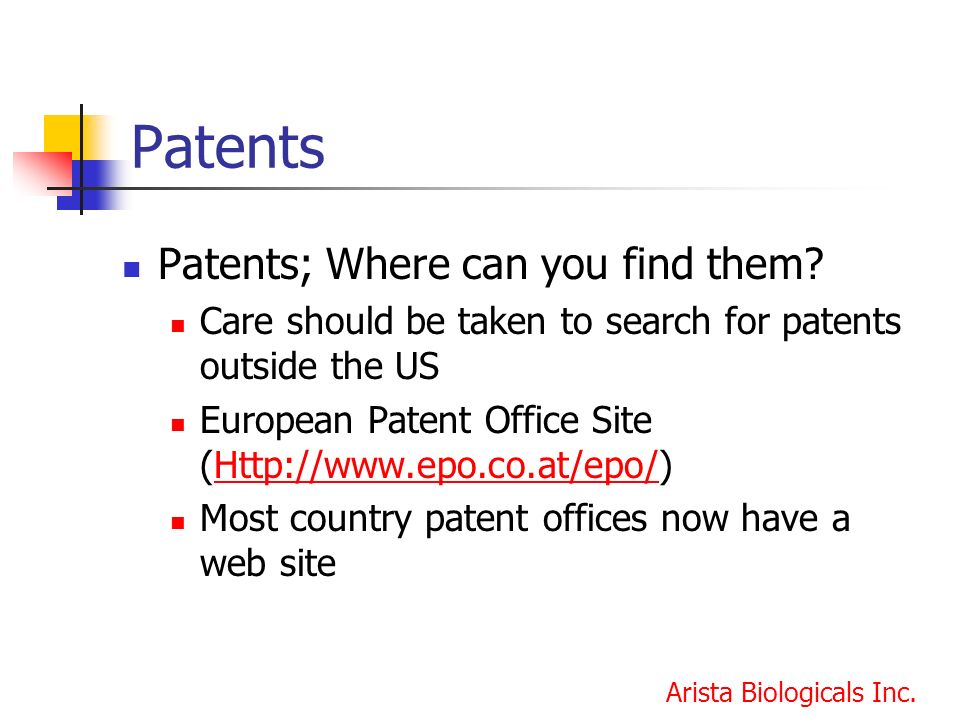 Patents

Patents; Where can you find them?

Care should be taken to search for patents outside the US

European Patent Office Site (Http://www.epo.co.at/epo/)

Most country patent offices now have a web site

Arista Biologicals Inc.